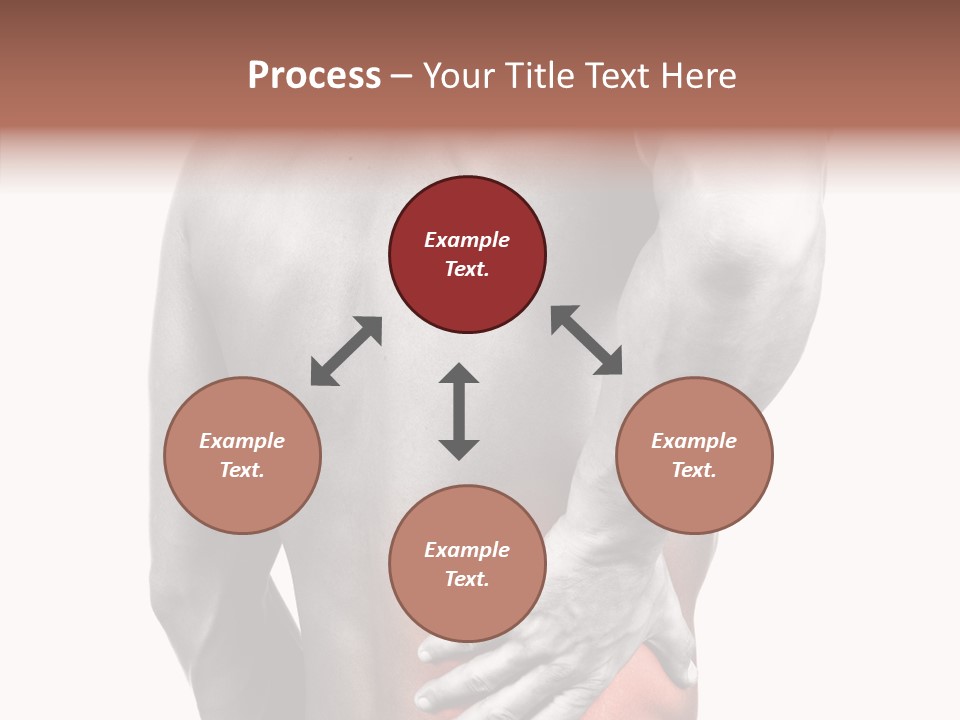 Process – Your Title Text Here

Example Text.

Example Text.

Example Text.

Example Text.